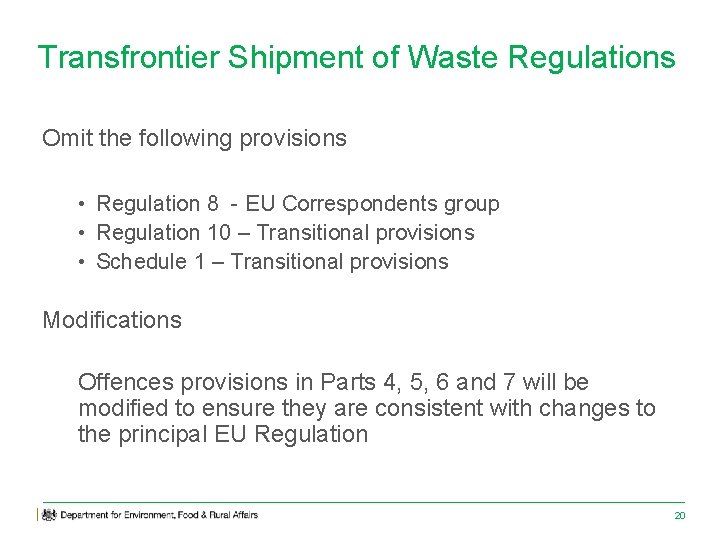 Transfrontier Shipment of Waste Regulations

Omit the following provisions

• Regulation 8 - EU Correspondents group
• Regulation 10 – Transitional provisions
• Schedule 1 – Transitional provisions

Modifications

Offences provisions in Parts 4, 5, 6 and 7 will be modified to ensure they are consistent with changes to the principal EU Regulation

Department for Environment, Food & Rural Affairs

20